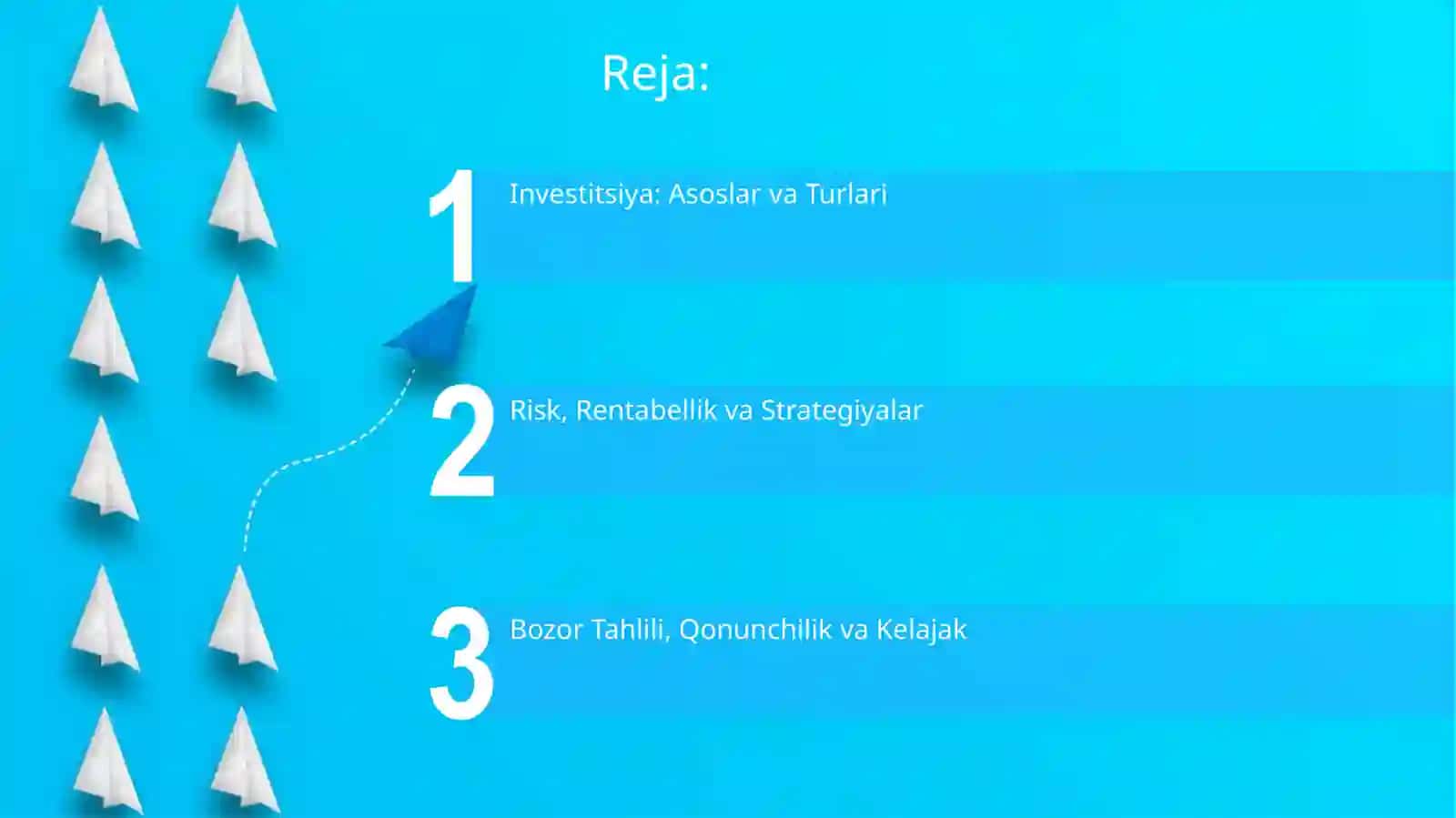 Reja:

1 Investitsiya: Asoslar va Turlari

2 Risk, Rentabellik va Strategiyalar

3 Bozor Tahlili, Qonunchilik va Kelajak